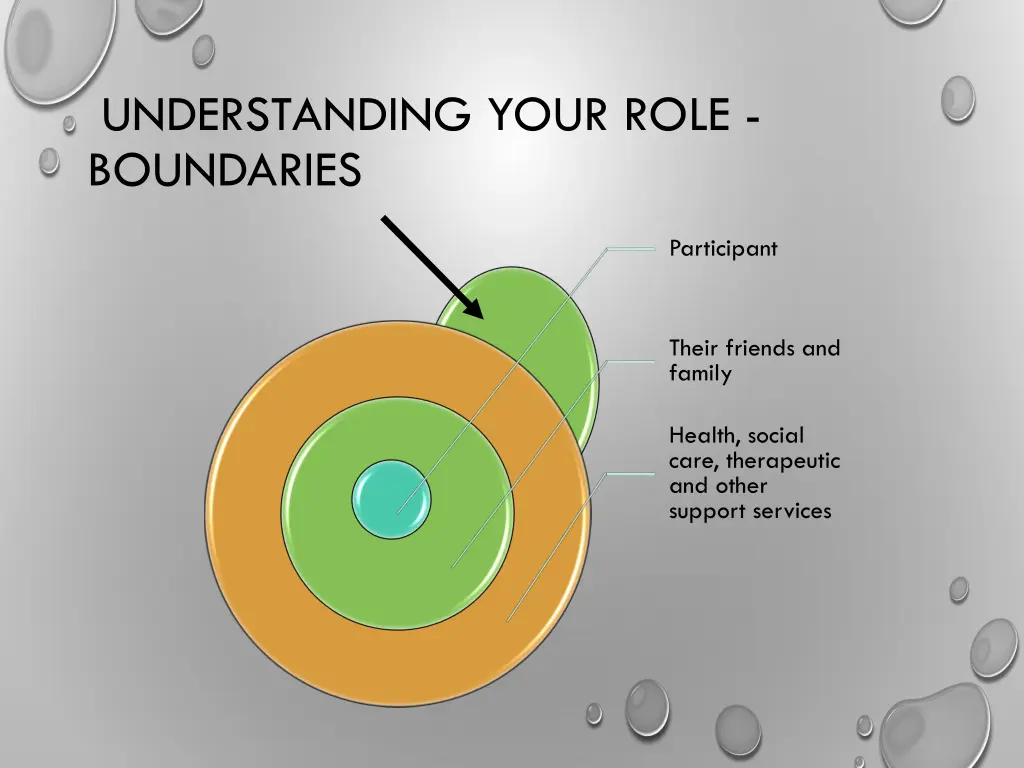 UNDERSTANDING YOUR ROLE - BOUNDARIES

Participant

Their friends and family

Health, social care, therapeutic and other support services